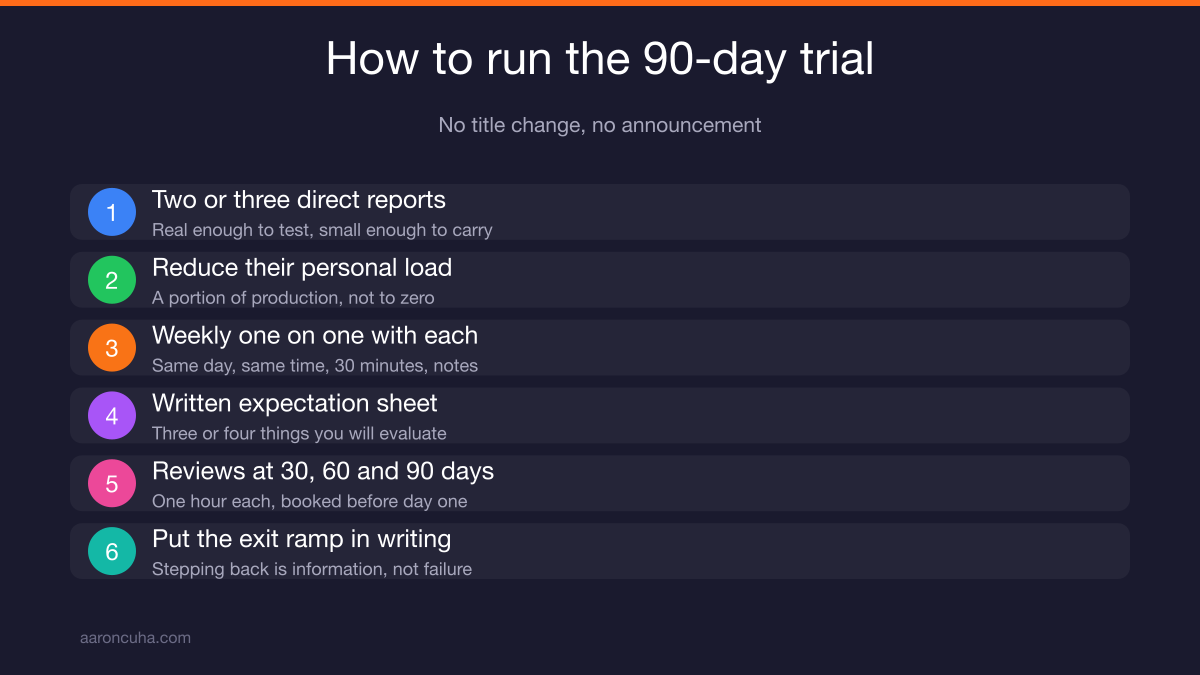 How to run the 90-day trial

No title change, no announcement

1 Two or three direct reports
Real enough to test, small enough to carry

2 Reduce their personal load
A portion of production, not to zero

3 Weekly one on one with each
Same day, same time, 30 minutes, notes

4 Written expectation sheet
Three or four things you will evaluate

5 Reviews at 30, 60 and 90 days
One hour each, booked before day one

6 Put the exit ramp in writing
Stepping back is information, not failure

aaroncuha.com